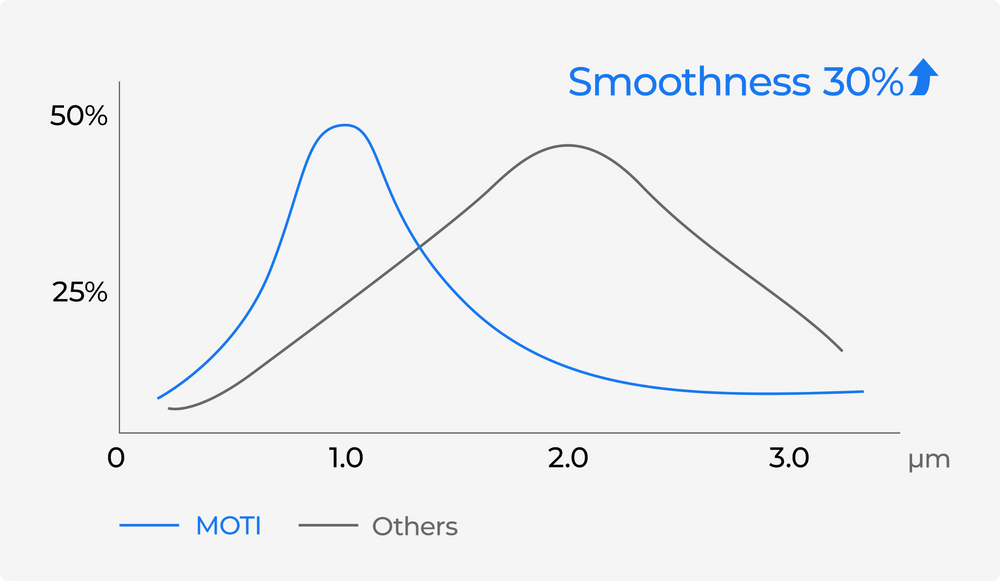 Smoothness 30%

50%

25%

0
1.0
2.0
3.0
μm

MOTI
Others